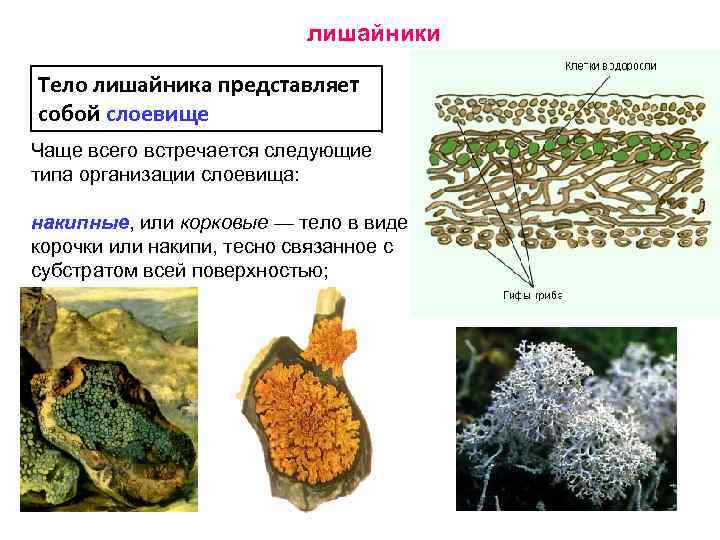 лишайники

Тело лишайника представляет собой слоевище

Чаще всего встречается следующие типа организации слоевища:

накипные, или корковые — тело в виде корочки или накипи, тесно связанное с субстратом всей поверхностью;

Клетки водоросли

Гифы гриба